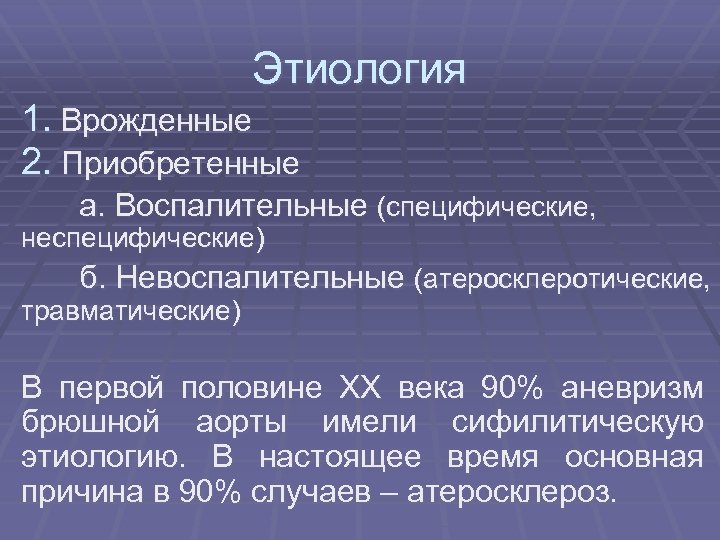 Этиология

1. Врожденные

2. Приобретенные

а. Воспалительные (специфические, неспецифические)

б. Невоспалительные (атеросклеротические, травматические)

В первой половине XX века 90% аневризм брюшной аорты имели сифилитическую этиологию. В настоящее время основная причина в 90% случаев – атеросклероз.